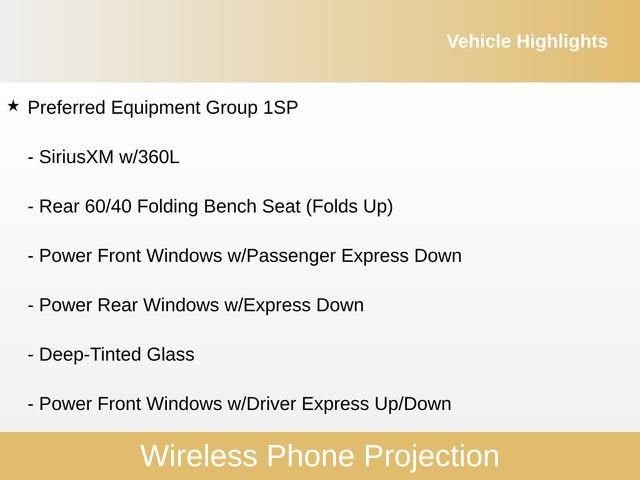 Vehicle Highlights

★ Preferred Equipment Group 1SP

- SiriusXM w/360L

- Rear 60/40 Folding Bench Seat (Folds Up)

- Power Front Windows w/Passenger Express Down

- Power Rear Windows w/Express Down

- Deep-Tinted Glass

- Power Front Windows w/Driver Express Up/Down

Wireless Phone Projection